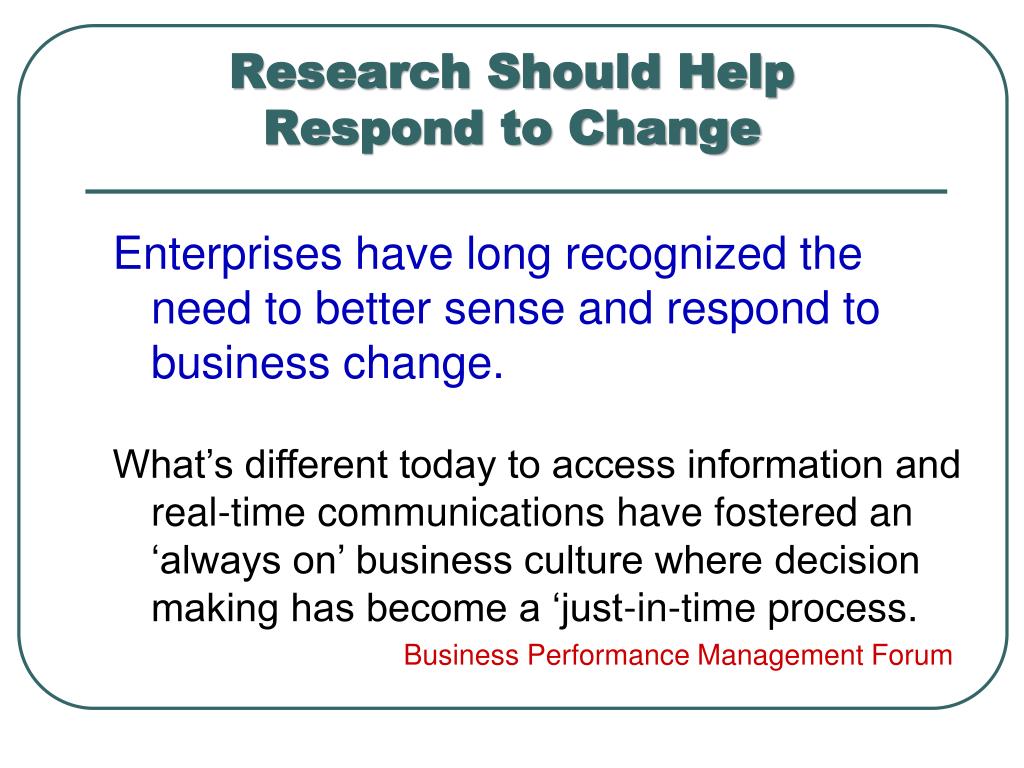 Research Should Help Respond to Change

Enterprises have long recognized the need to better sense and respond to business change.

What’s different today to access information and real-time communications have fostered an ‘always on’ business culture where decision making has become a ‘just-in-time process.

Business Performance Management Forum